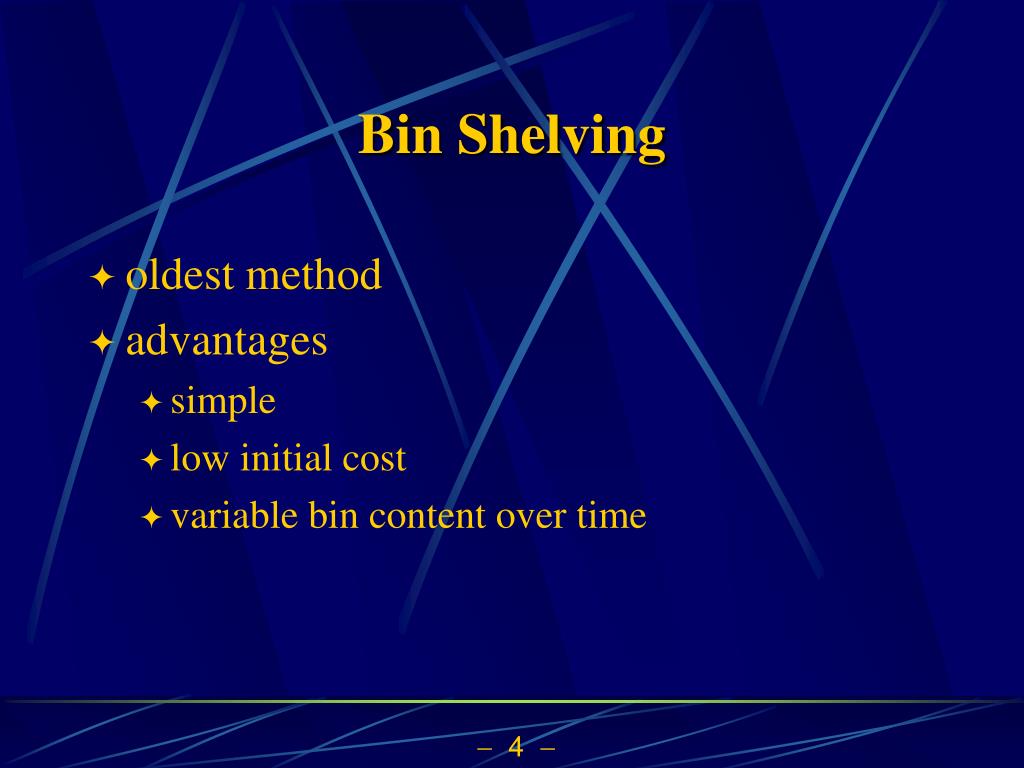 Bin Shelving

✦ oldest method
✦ advantages
✦ simple
✦ low initial cost
✦ variable bin content over time

– 4 –